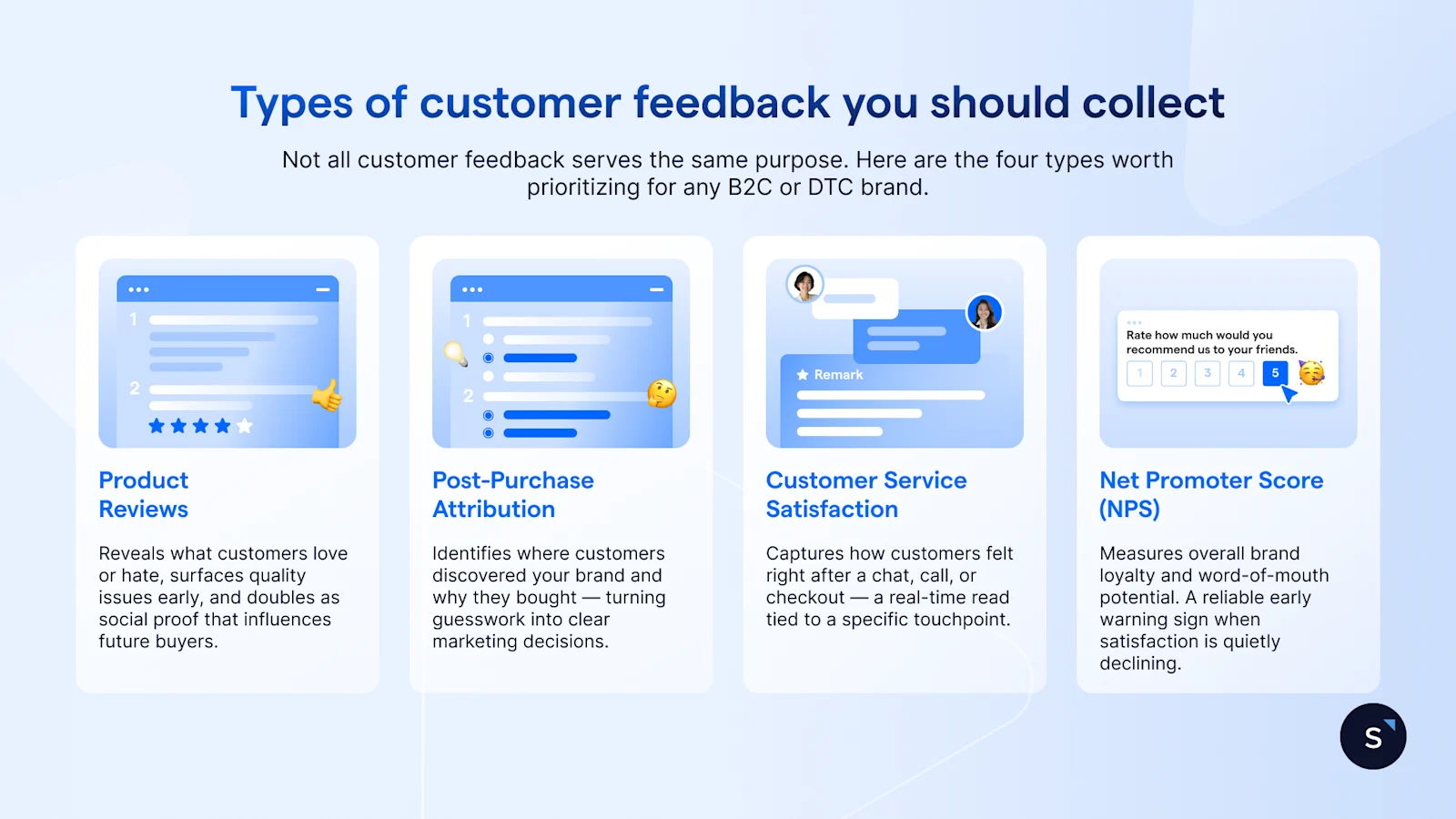 Types of customer feedback you should collect

Not all customer feedback serves the same purpose. Here are the four types worth prioritizing for any B2C or DTC brand.

1

2

Product Reviews

Reveals what customers love or hate, surfaces quality issues early, and doubles as social proof that influences future buyers.

1

2

Post-Purchase Attribution

Identifies where customers discovered your brand and why they bought — turning guesswork into clear marketing decisions.

Remark

Customer Service Satisfaction

Captures how customers felt right after a chat, call, or checkout — a real-time read tied to a specific touchpoint.

Rate how much would you recommend us to your friends.

1 2 3 4 5

Net Promoter Score (NPS)

Measures overall brand loyalty and word-of-mouth potential. A reliable early warning sign when satisfaction is quietly declining.

S